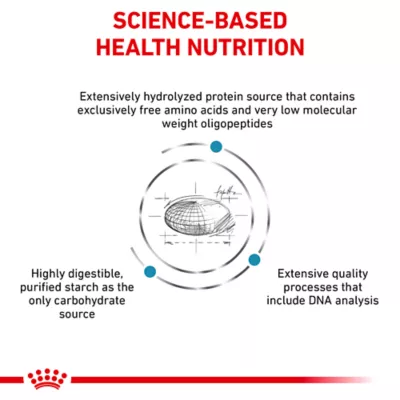 SCIENCE-BASED HEALTH NUTRITION

Extensively hydrolyzed protein source that contains exclusively free amino acids and very low molecular weight oligopeptides

Highly digestible, purified starch as the only carbohydrate source

Extensive quality processes that include DNA analysis